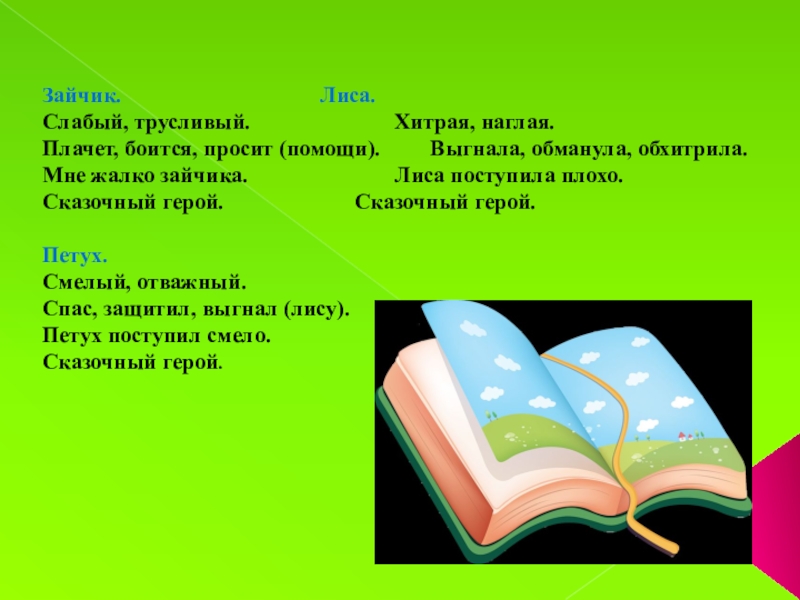 Зайчик.

Слабый, трусливый.

Плачет, боится, просит (помощи).

Мне жалко зайчика.

Сказочный герой.

Лиса.

Хитрая, наглая.

Выгнала, обманула, обхитрила.

Лиса поступила плохо.

Сказочный герой.

Петух.

Смелый, отважный.

Спас, защитил, выгнал (лису).

Петух поступил смело.

Сказочный герой.